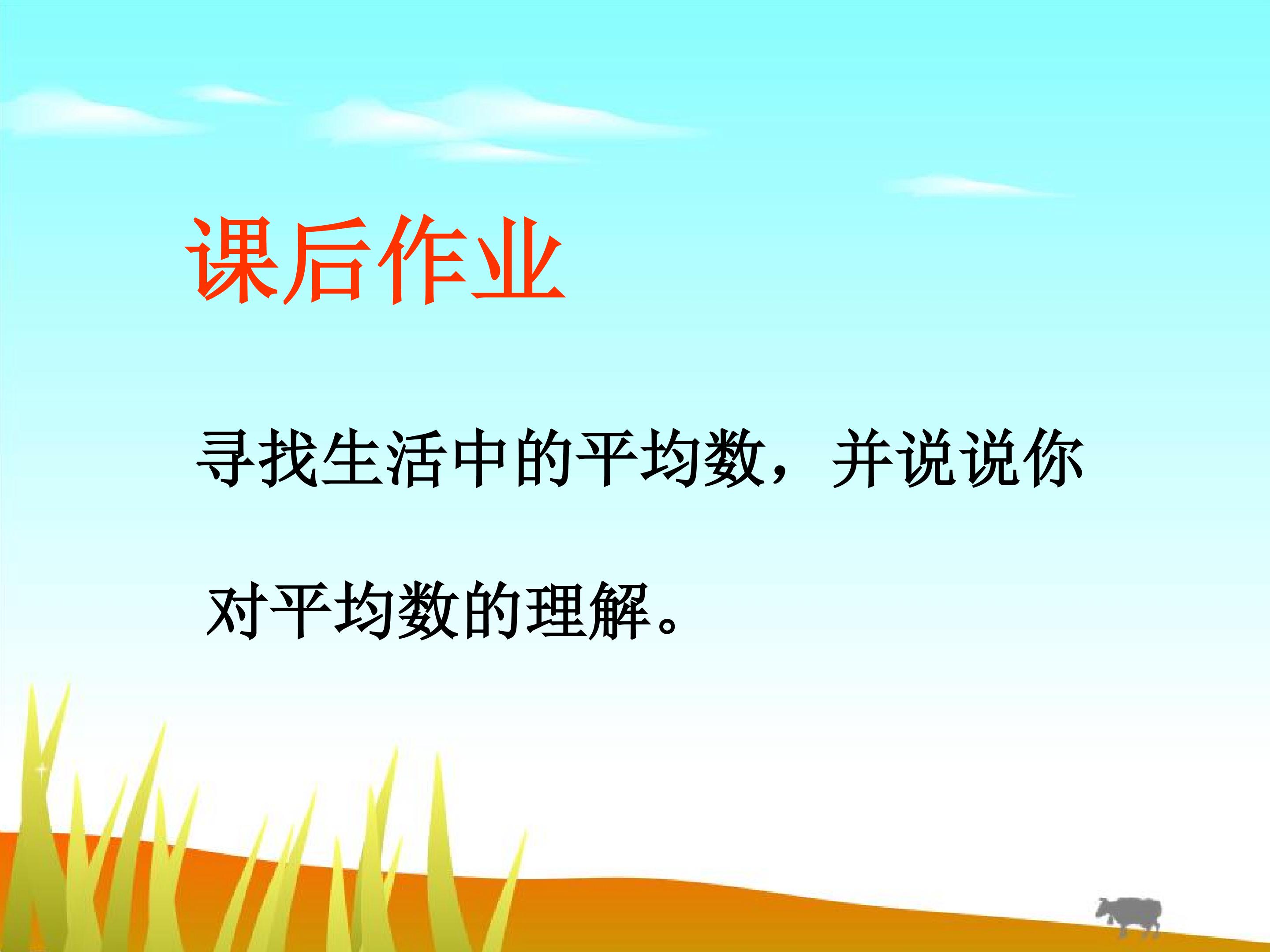 课后作业

寻找生活中的平均数，并说说你对平均数的理解。